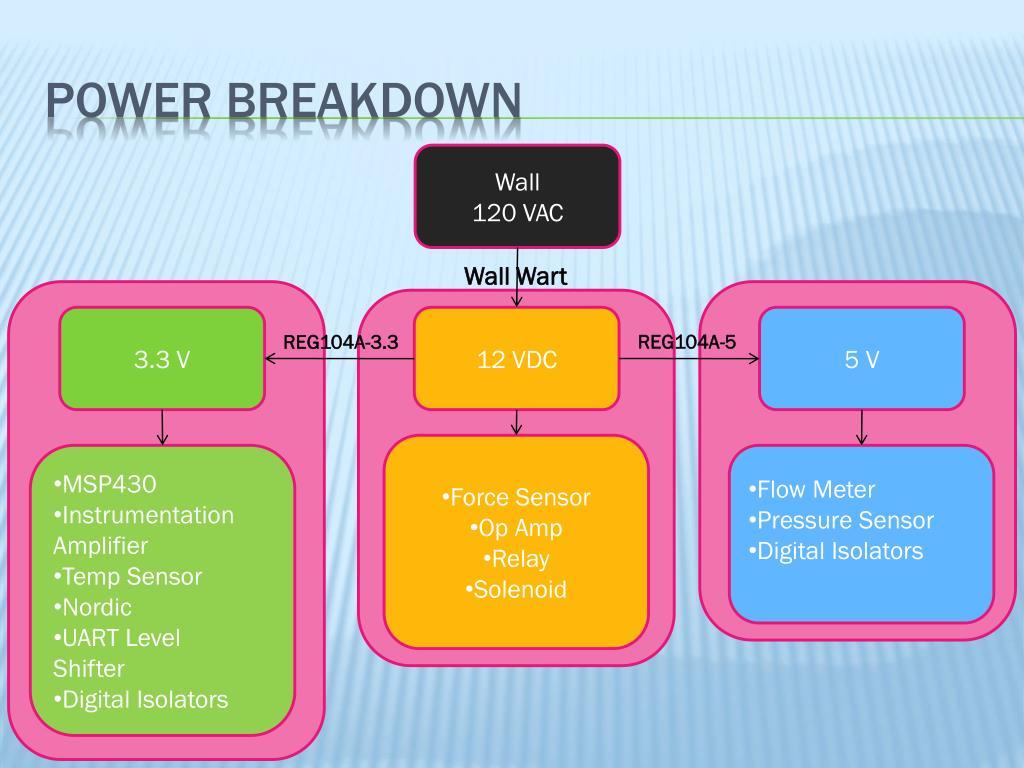 POWER BREAKDOWN

Wall
120 VAC

Wall Wart

3.3 V

REG104A-3.3

12 VDC

REG104A-5

5 V

•MSP430
•Instrumentation Amplifier
•Temp Sensor
•Nordic
•UART Level Shifter
•Digital Isolators

•Force Sensor
•Op Amp
•Relay
•Solenoid

•Flow Meter
•Pressure Sensor
•Digital Isolators